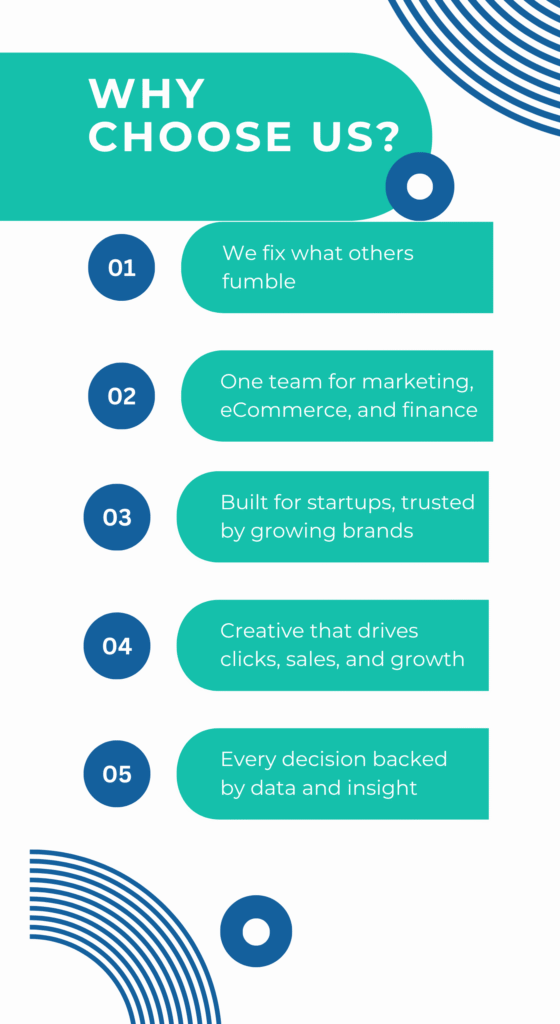 WHY CHOOSE US?

01

We fix what others fumble

02

One team for marketing, eCommerce, and finance

03

Built for startups, trusted by growing brands

04

Creative that drives clicks, sales, and growth

05

Every decision backed by data and insight